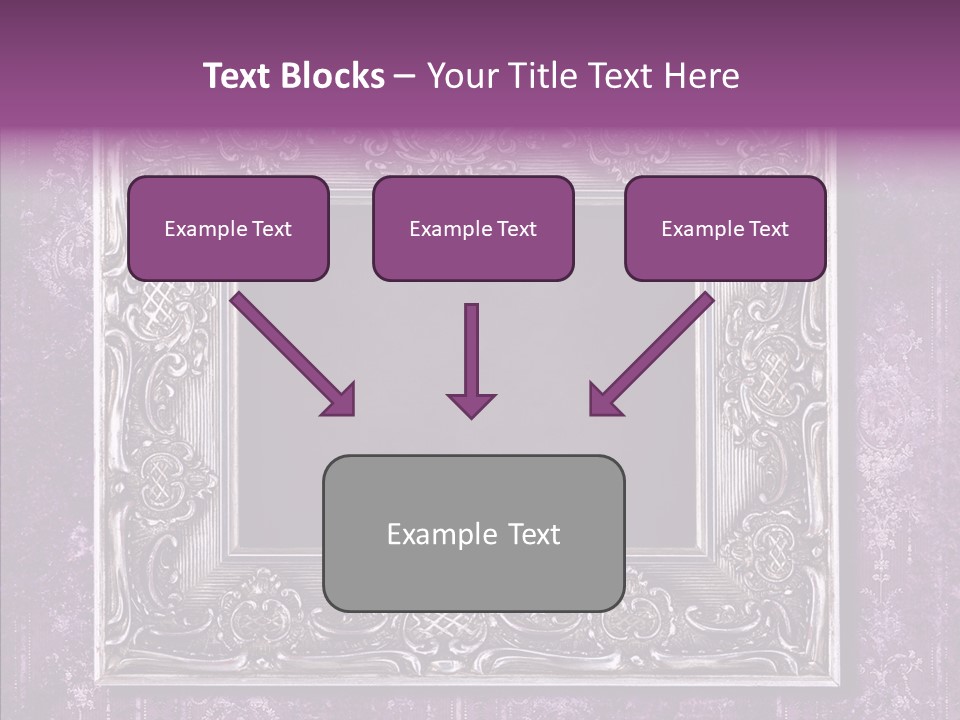 Text Blocks – Your Title Text Here

Example Text

Example Text

Example Text

Example Text